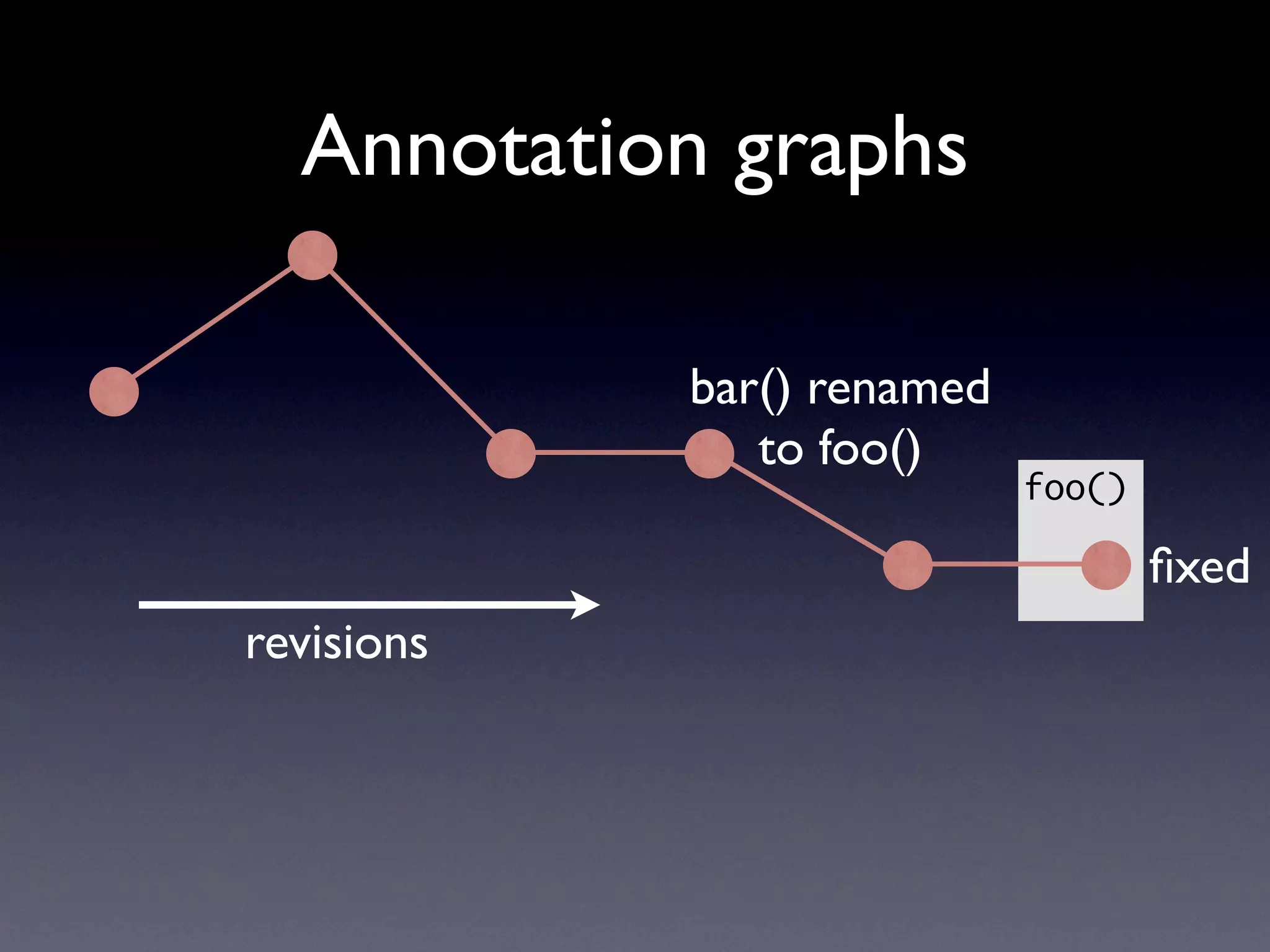 Annotation graphs

bar() renamed to foo()

foo()

fixed

revisions